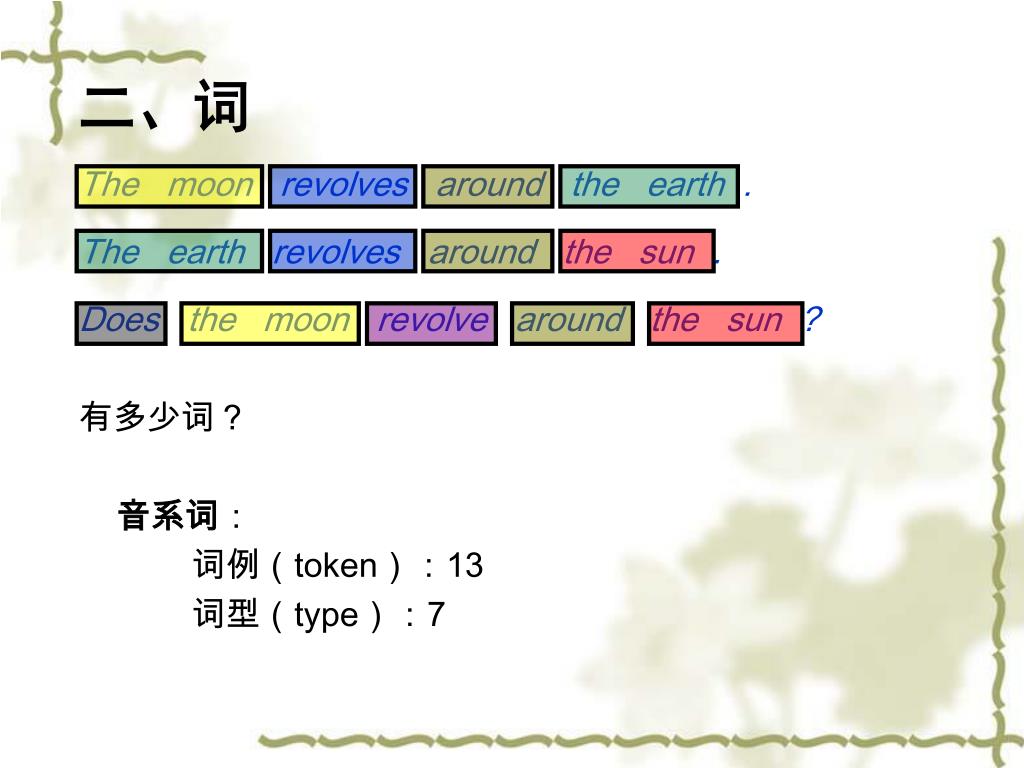 二、词

The moon revolves around the earth .

The earth revolves around the sun .

Does the moon revolve around the sun ?

有多少词？

音系词：

词例（token）：13

词型（type）：7